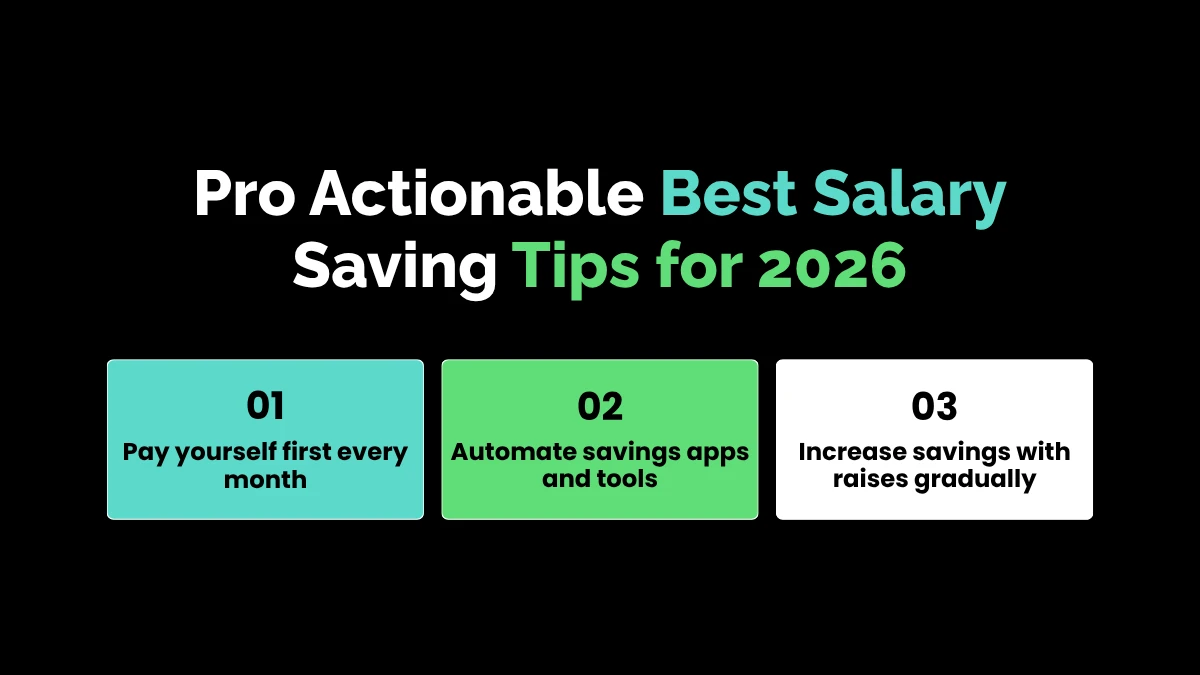 Pro Actionable Best Salary Saving Tips for 2026

01
Pay yourself first every month

02
Automate savings apps and tools

03
Increase savings with raises gradually